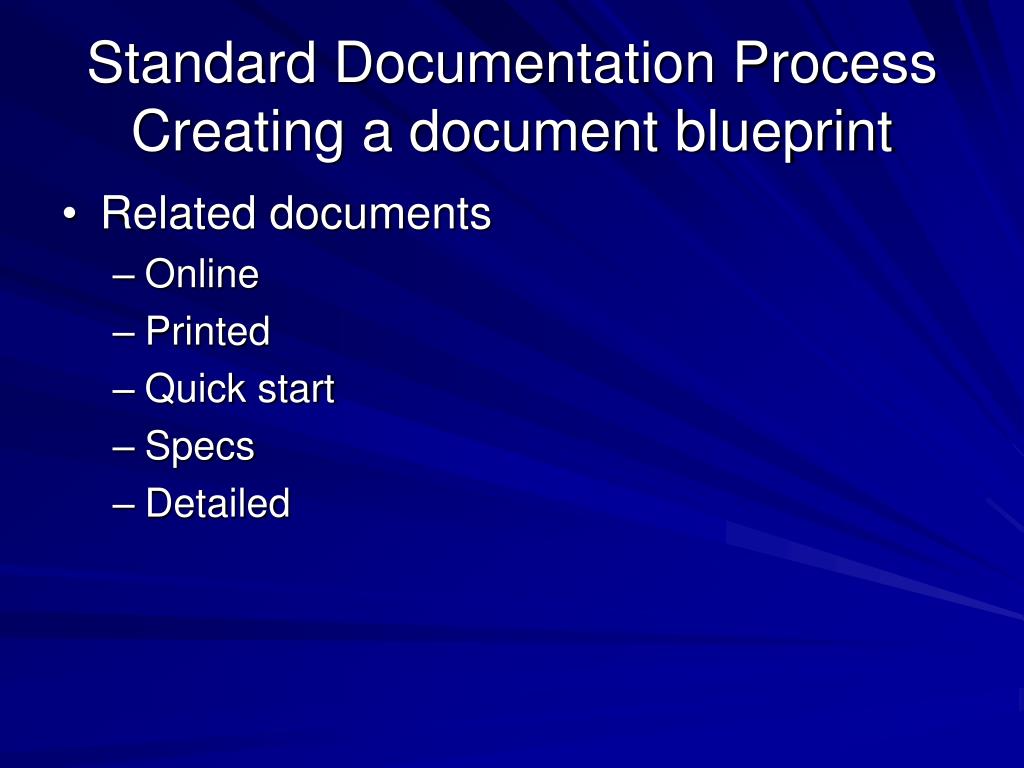 Standard Documentation Process
Creating a document blueprint

• Related documents
– Online
– Printed
– Quick start
– Specs
– Detailed